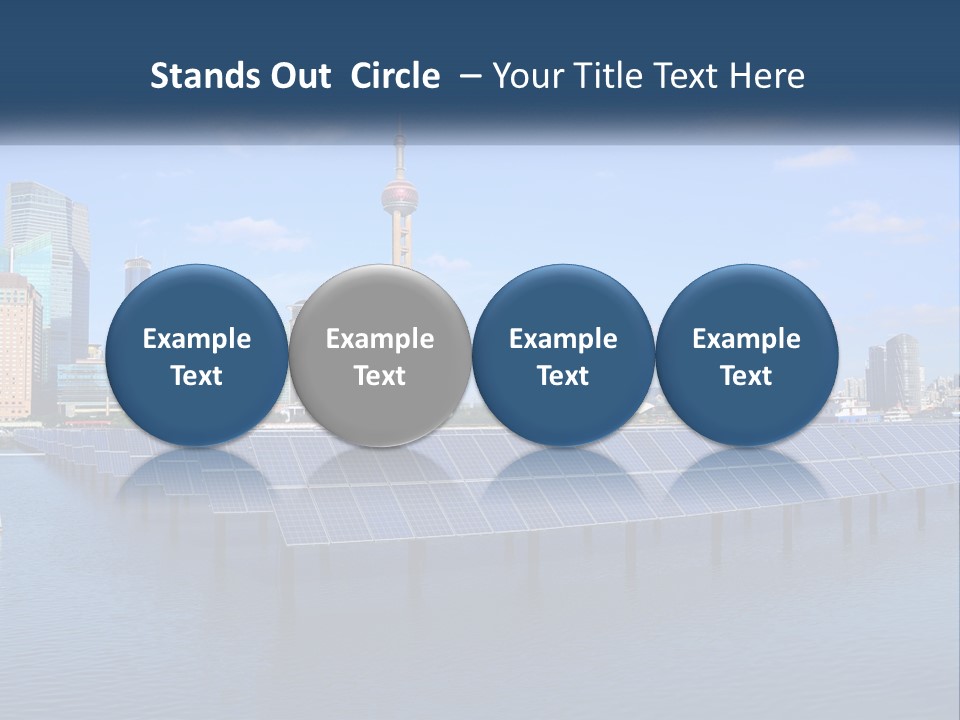 Stands Out Circle – Your Title Text Here

Example Text

Example Text

Example Text

Example Text